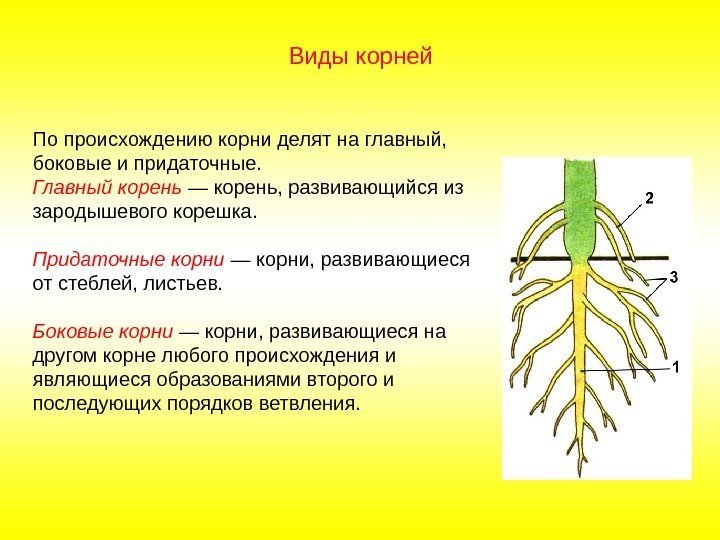 Виды корней

По происхождению корни делят на главный, боковые и придаточные.
Главный корень — корень, развивающийся из зародышевого корешка.

Придаточные корни — корни, развивающиеся от стеблей, листьев.

Боковые корни — корни, развивающиеся на другом корне любого происхождения и являющиеся образованиями второго и последующих порядков ветвления.

2
3
1